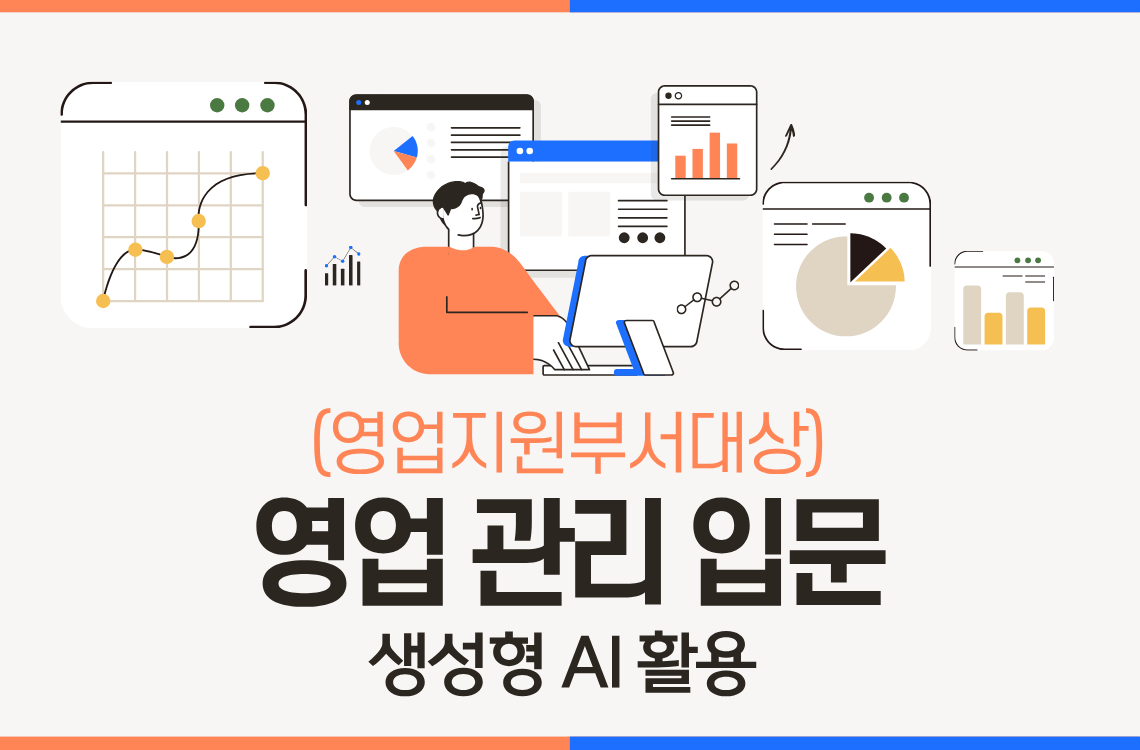 (영업지원부서대상)

영업 관리 입문

생성형 AI 활용